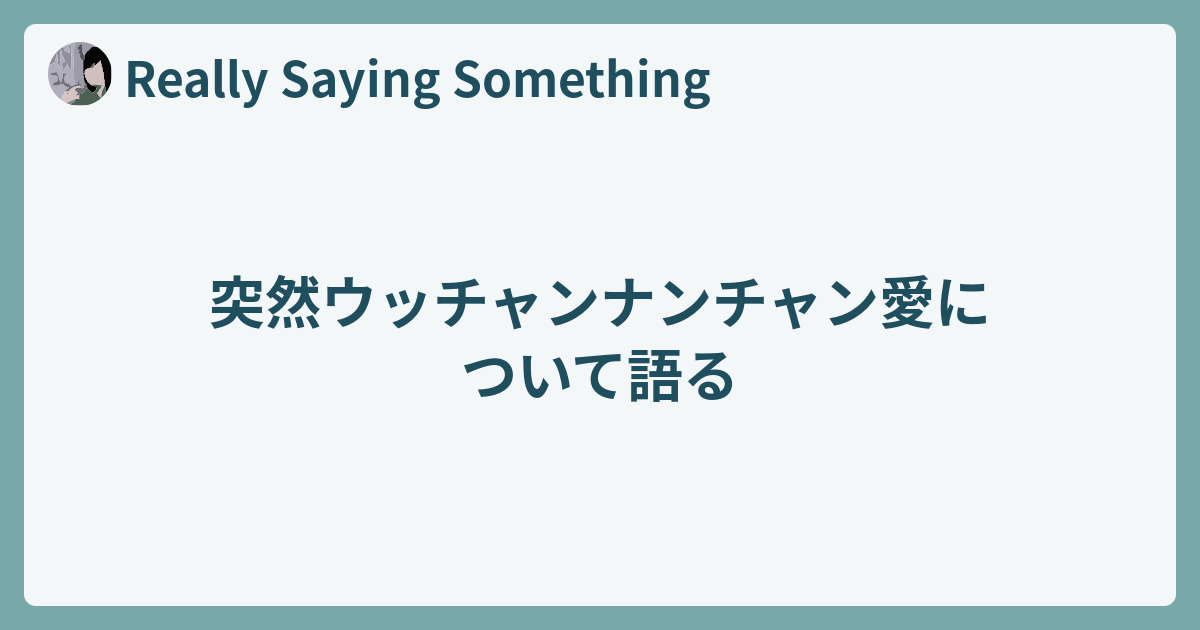 Really Saying Something

突然ウッチャンナンチャン愛について語る